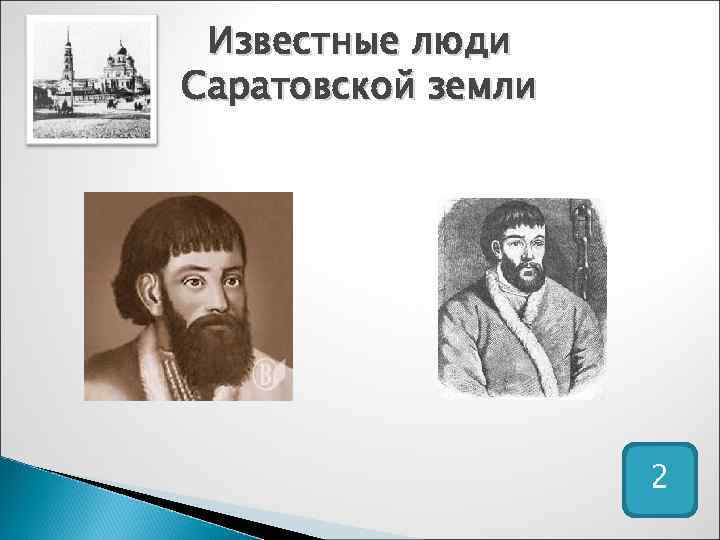 Известные люди Саратовской земли

2